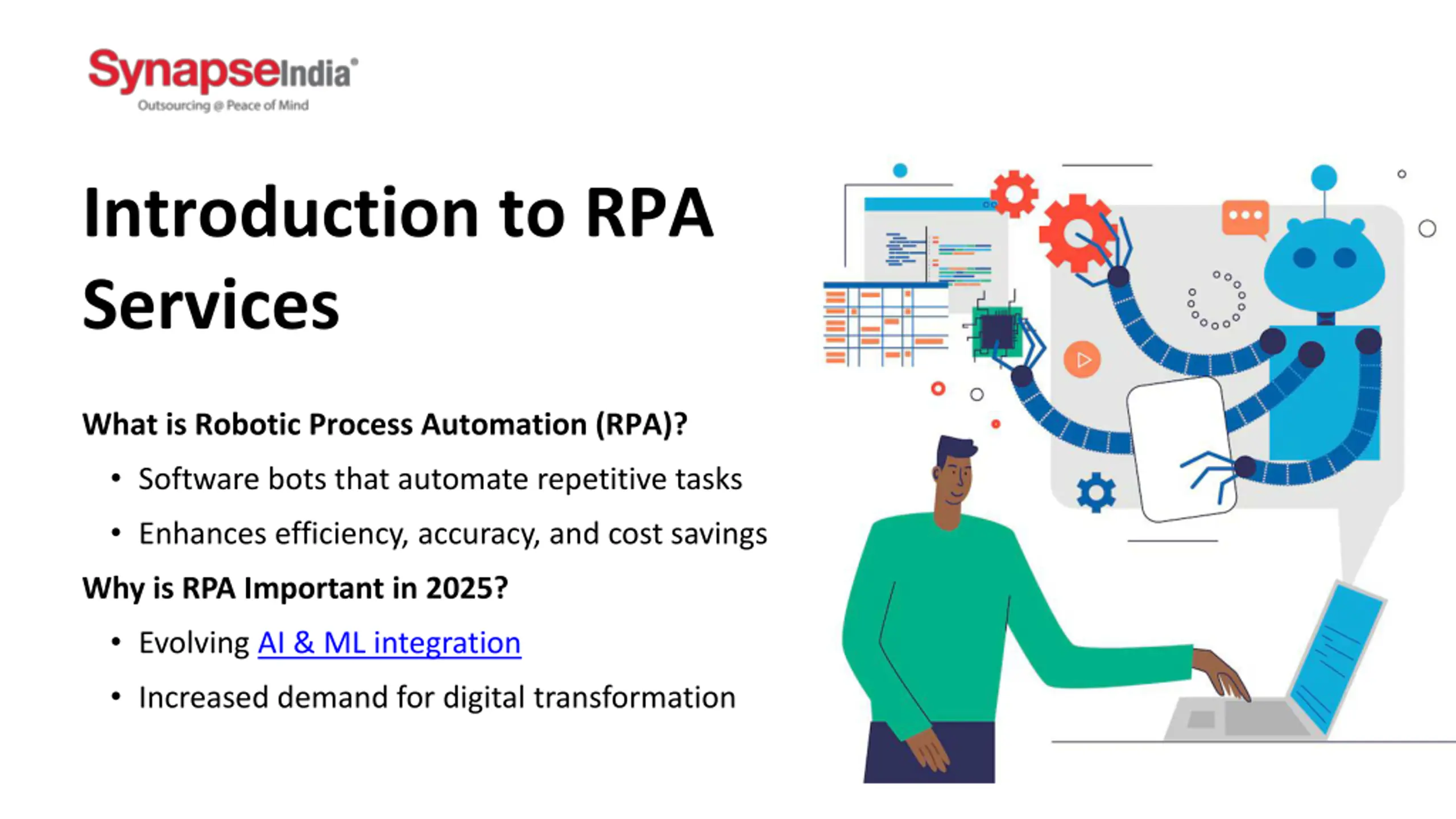 SynapseIndia®
Outsourcing @ Peace of Mind

Introduction to RPA Services

What is Robotic Process Automation (RPA)?

• Software bots that automate repetitive tasks
• Enhances efficiency, accuracy, and cost savings

Why is RPA Important in 2025?

• Evolving AI & ML integration
• Increased demand for digital transformation